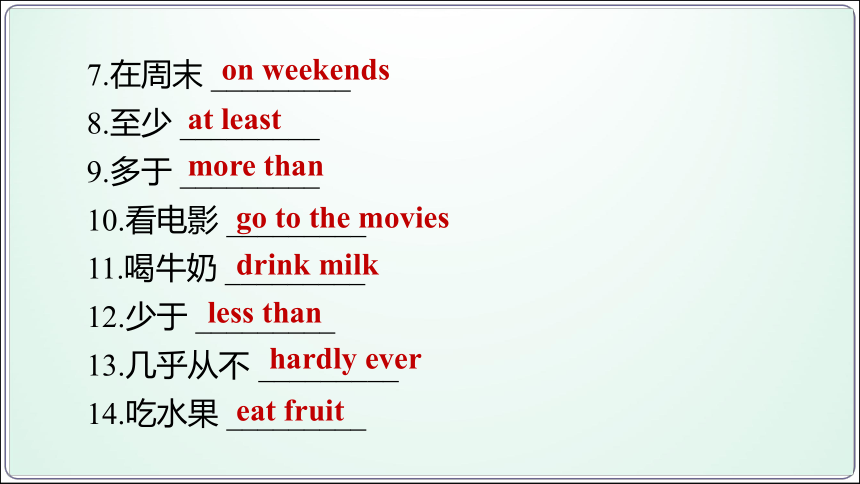 7.在周末 on weekends

8.至少 at least

9.多于 more than

10.看电影 go to the movies

11.喝牛奶 drink milk

12.少于 less than

13.几乎从不 hardly ever

14.吃水果 eat fruit